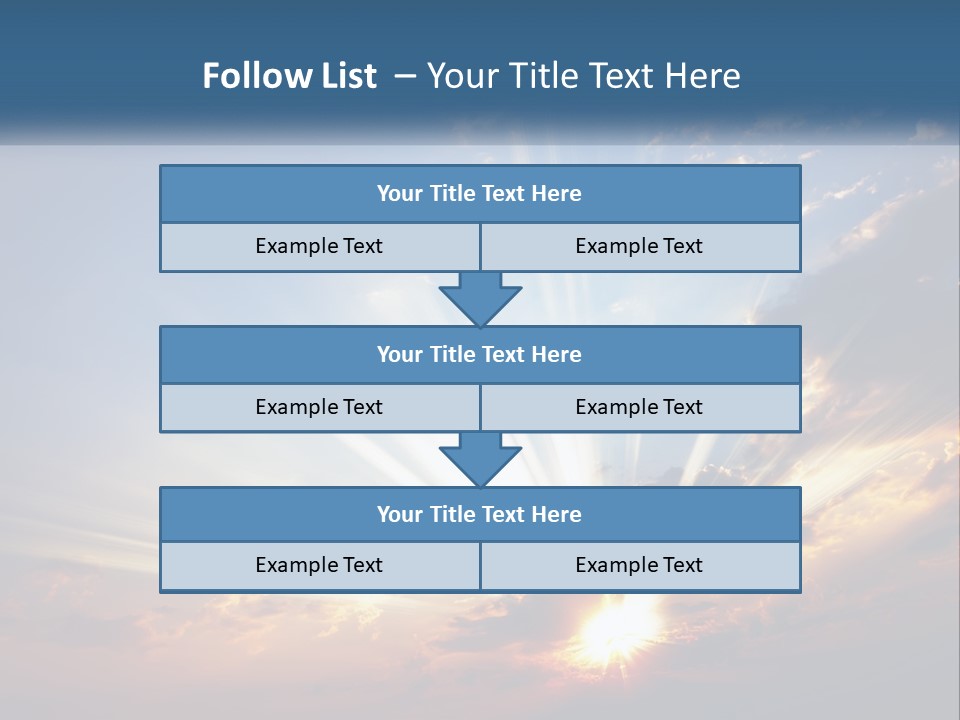 Follow List – Your Title Text Here

Your Title Text Here

Example Text

Example Text

Your Title Text Here

Example Text

Example Text

Your Title Text Here

Example Text

Example Text